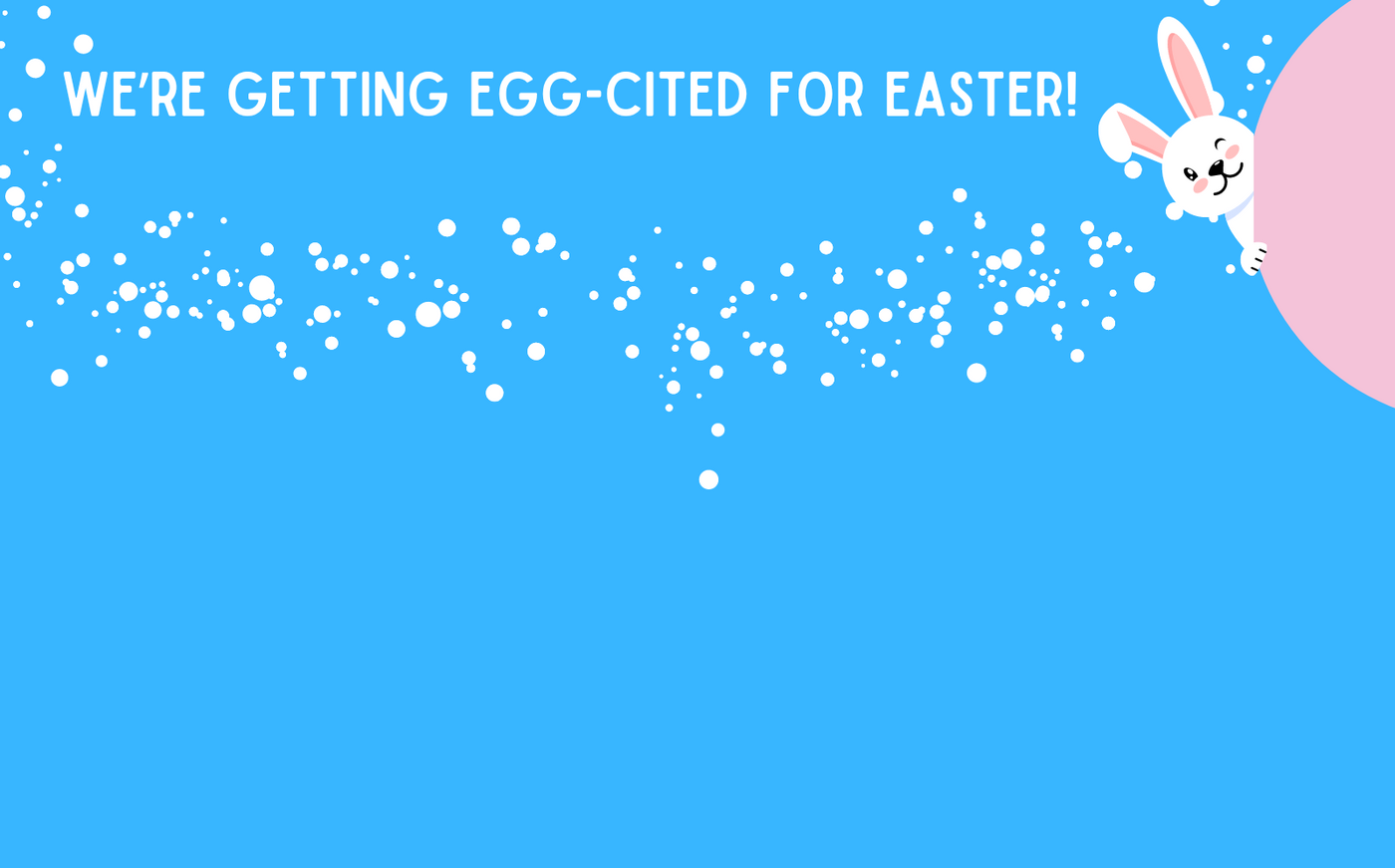 WE'RE GETTING EGG-CITED FOR EASTER!